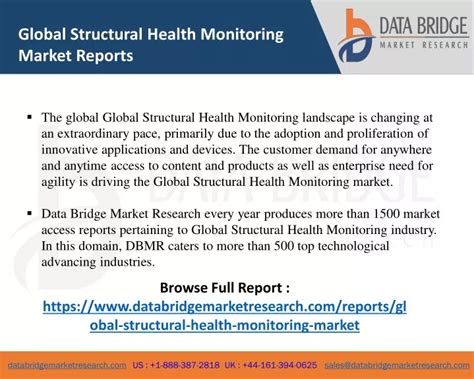 Global Structural Health Monitoring Market Reports

DATA BRIDGE
MARKET RESEARCH

▪ The global Global Structural Health Monitoring landscape is changing at an extraordinary pace, primarily due to the adoption and proliferation of innovative applications and devices. The customer demand for anywhere and anytime access to content and products as well as enterprise need for agility is driving the Global Structural Health Monitoring market.

▪ Data Bridge Market Research every year produces more than 1500 market access reports pertaining to Global Structural Health Monitoring industry. In this domain, DBMR caters to more than 500 top technological advancing industries.

Browse Full Report :
https://www.databridgemarketresearch.com/reports/global-structural-health-monitoring-market

databridgemarketresearch.com US : +1-888-387-2818 UK : +44-161-394-0625 sales@databridgemarketresearch.com